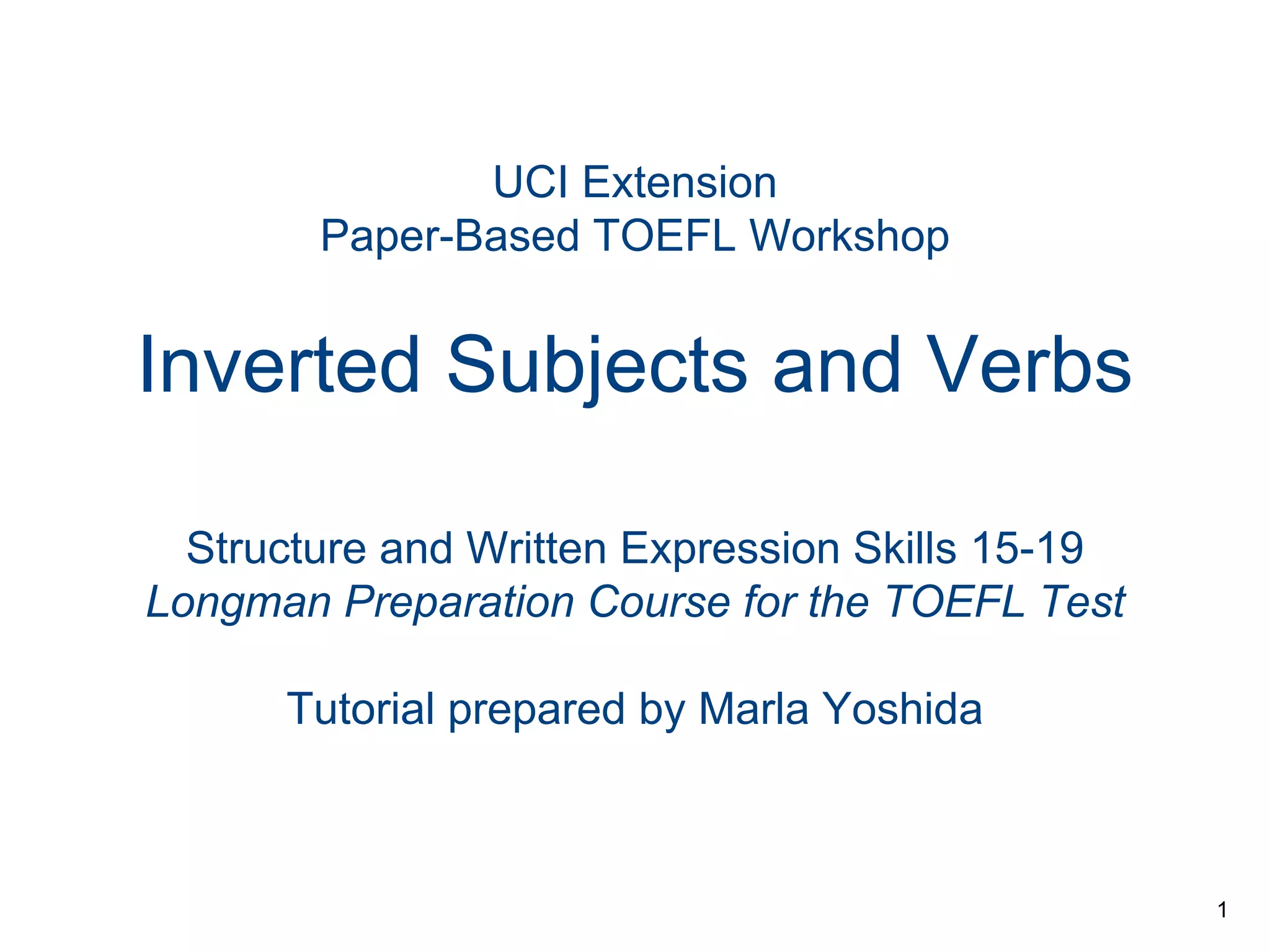 UCI Extension
Paper-Based TOEFL Workshop

Inverted Subjects and Verbs

Structure and Written Expression Skills 15-19
Longman Preparation Course for the TOEFL Test

Tutorial prepared by Marla Yoshida

1